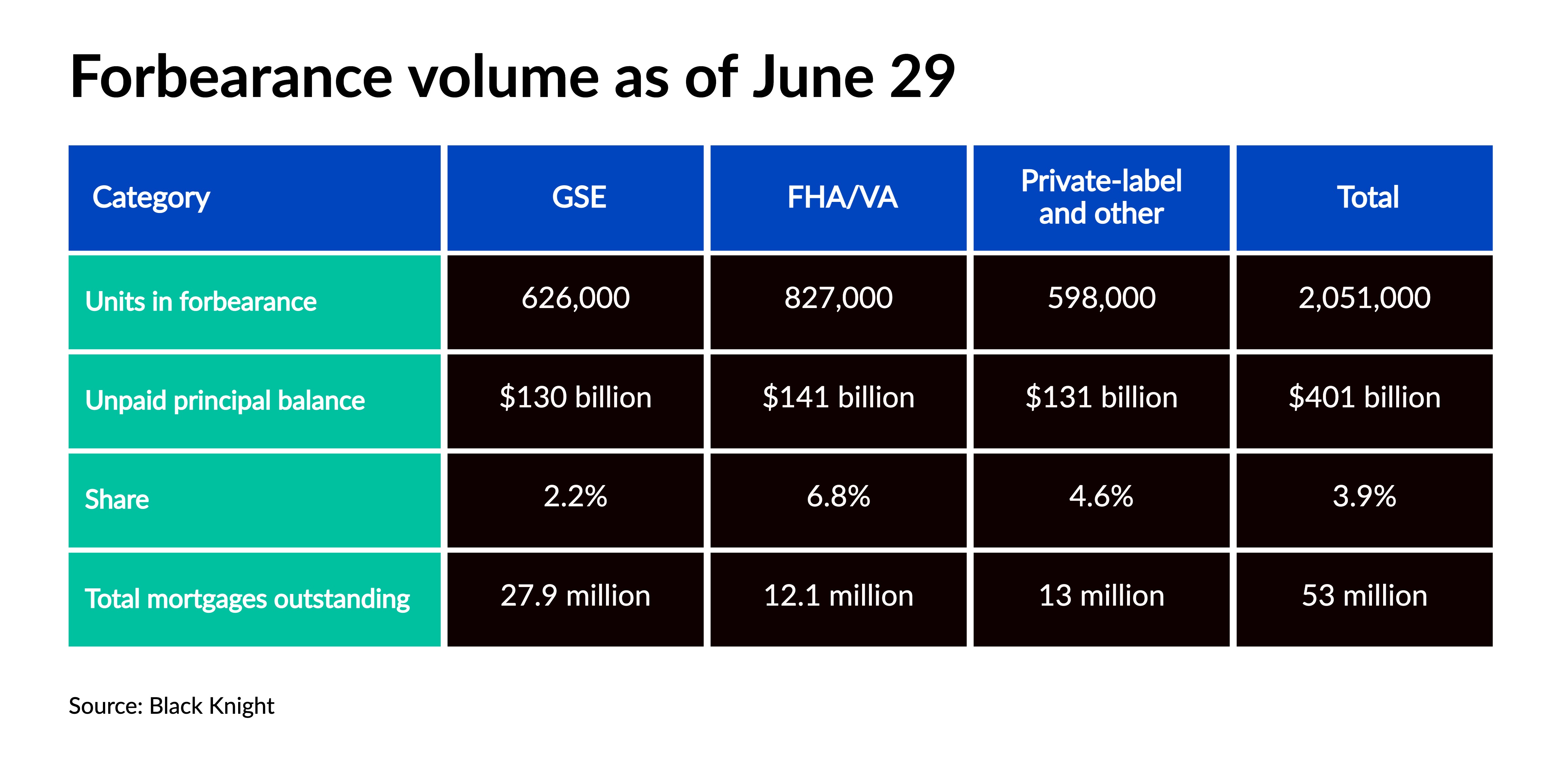 Forbearance volume as of June 29

| Category | GSE | FHA/VA | Private-label and other | Total |
|---|---|---|---|---|
| Units in forbearance | 626,000 | 827,000 | 598,000 | 2,051,000 |
| Unpaid principal balance | \$130 billion | \$141 billion | \$131 billion | \$401 billion |
| Share | 2.2% | 6.8% | 4.6% | 3.9% |
| Total mortgages outstanding | 27.9 million | 12.1 million | 13 million | 53 million |

Source: Black Knight